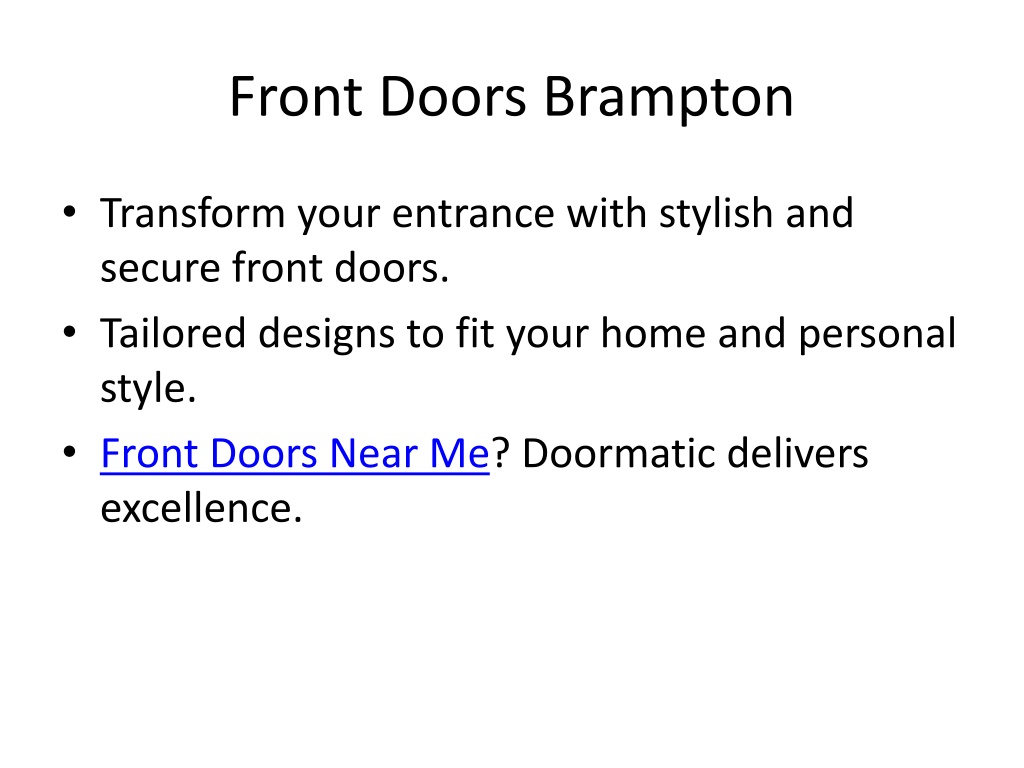 Front Doors Brampton

• Transform your entrance with stylish and secure front doors.
• Tailored designs to fit your home and personal style.
• Front Doors Near Me? Doormatic delivers excellence.